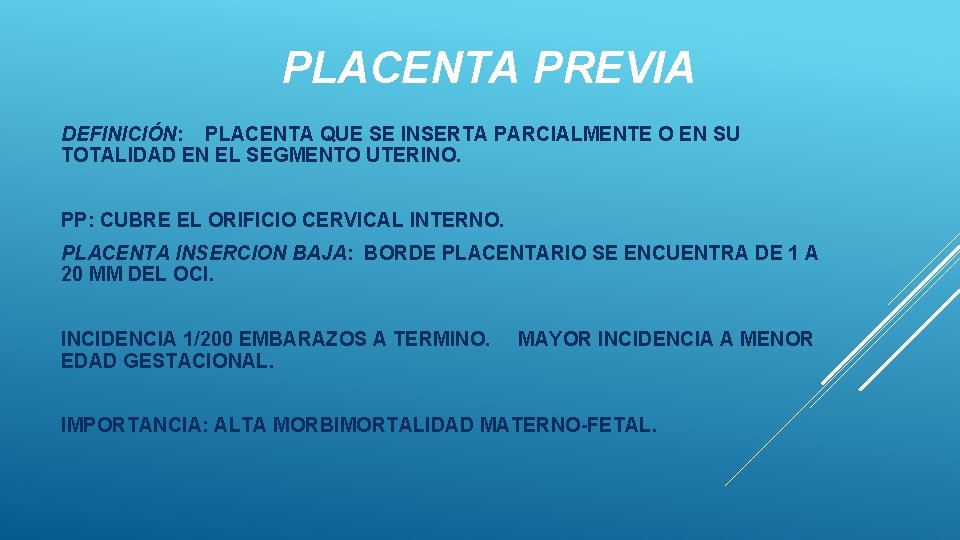 PLACENTA PREVIA

DEFINICIÓN: PLACENTA QUE SE INSERTA PARCIALMENTE O EN SU TOTALIDAD EN EL SEGMENTO UTERINO.

PP: CUBRE EL ORIFICIO CERVICAL INTERNO.

PLACENTA INSERCION BAJA: BORDE PLACENTARIO SE ENCUENTRA DE 1 A 20 MM DEL OCI.

INCIDENCIA 1/200 EMBARAZOS A TERMINO. MAYOR INCIDENCIA A MENOR EDAD GESTACIONAL.

IMPORTANCIA: ALTA MORBIMORTALIDAD MATERNO-FETAL.